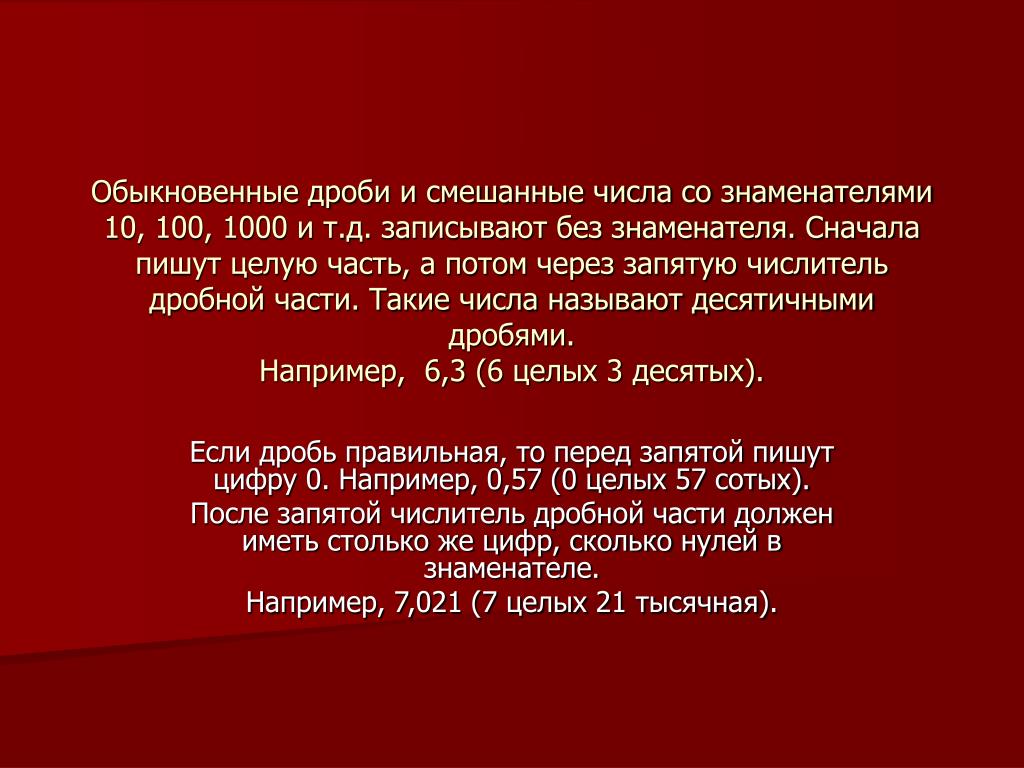 Обыкновенные дроби и смешанные числа со знаменателями 10, 100, 1000 и т.д. записывают без знаменателя. Сначала пишут целую часть, а потом через запятую числитель дробной части. Такие числа называют десятичными дробями.
Например, 6,3 (6 целых 3 десятых).

Если дробь правильная, то перед запятой пишут цифру 0. Например, 0,57 (0 целых 57 сотых).
После запятой числитель дробной части должен иметь столько же цифр, сколько нулей в знаменателе.
Например, 7,021 (7 целых 21 тысячная).